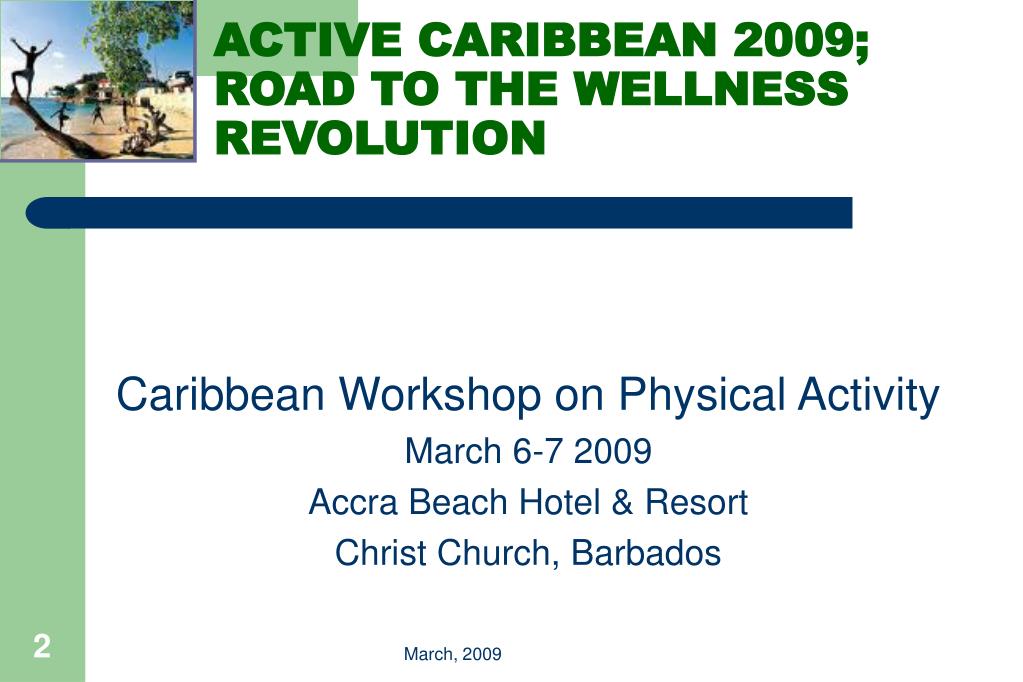 ACTIVE CARIBBEAN 2009; ROAD TO THE WELLNESS REVOLUTION

Caribbean Workshop on Physical Activity
March 6-7 2009
Accra Beach Hotel & Resort
Christ Church, Barbados

2

March, 2009